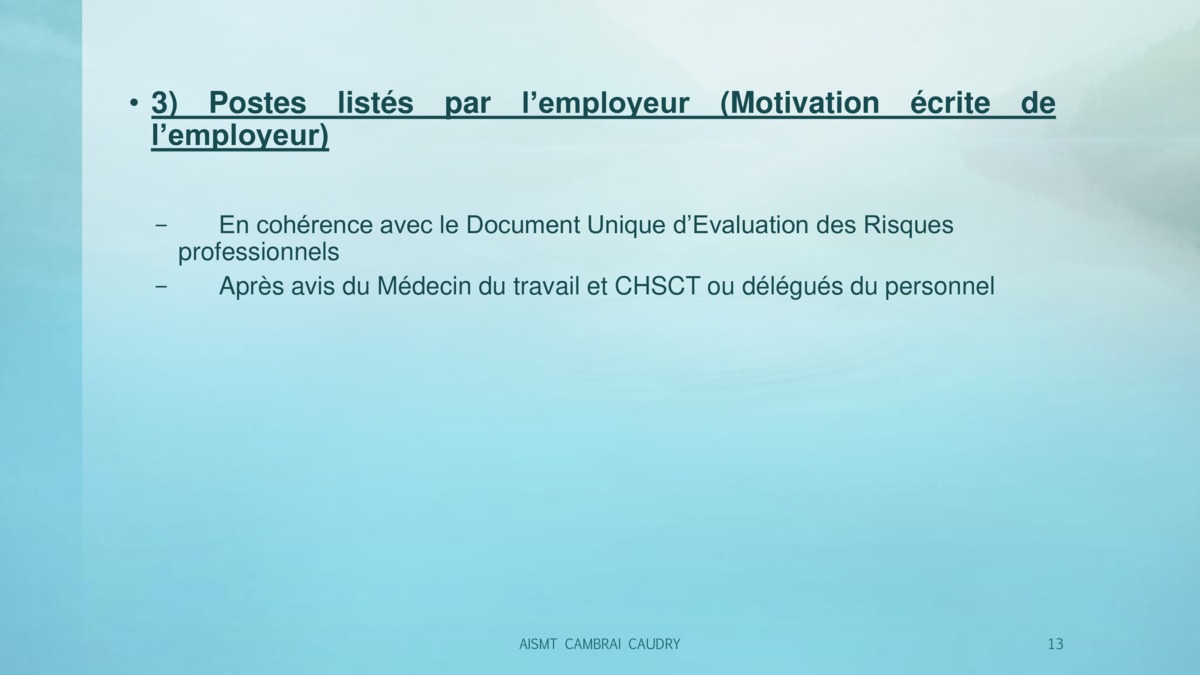 • 3) Postes listés par l’employeur (Motivation écrite de l’employeur)

– En cohérence avec le Document Unique d’Evaluation des Risques professionnels
– Après avis du Médecin du travail et CHSCT ou délégués du personnel

AISMT CAMBRAI CAUDRY

13